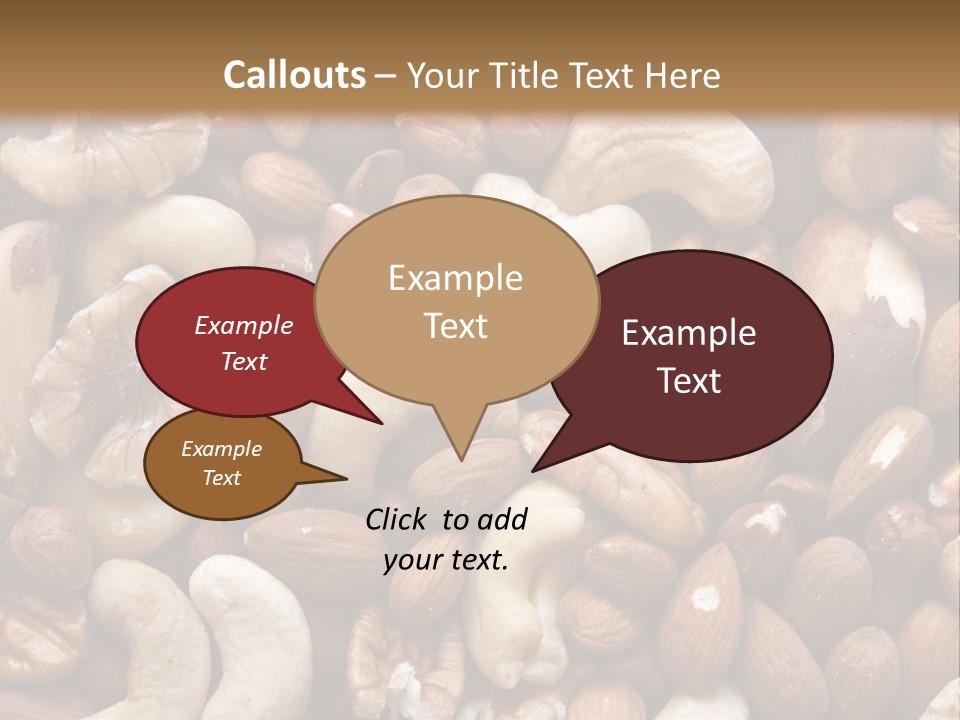 Callouts – Your Title Text Here

Example Text

Example Text

Example Text

Example Text

Click to add your text.